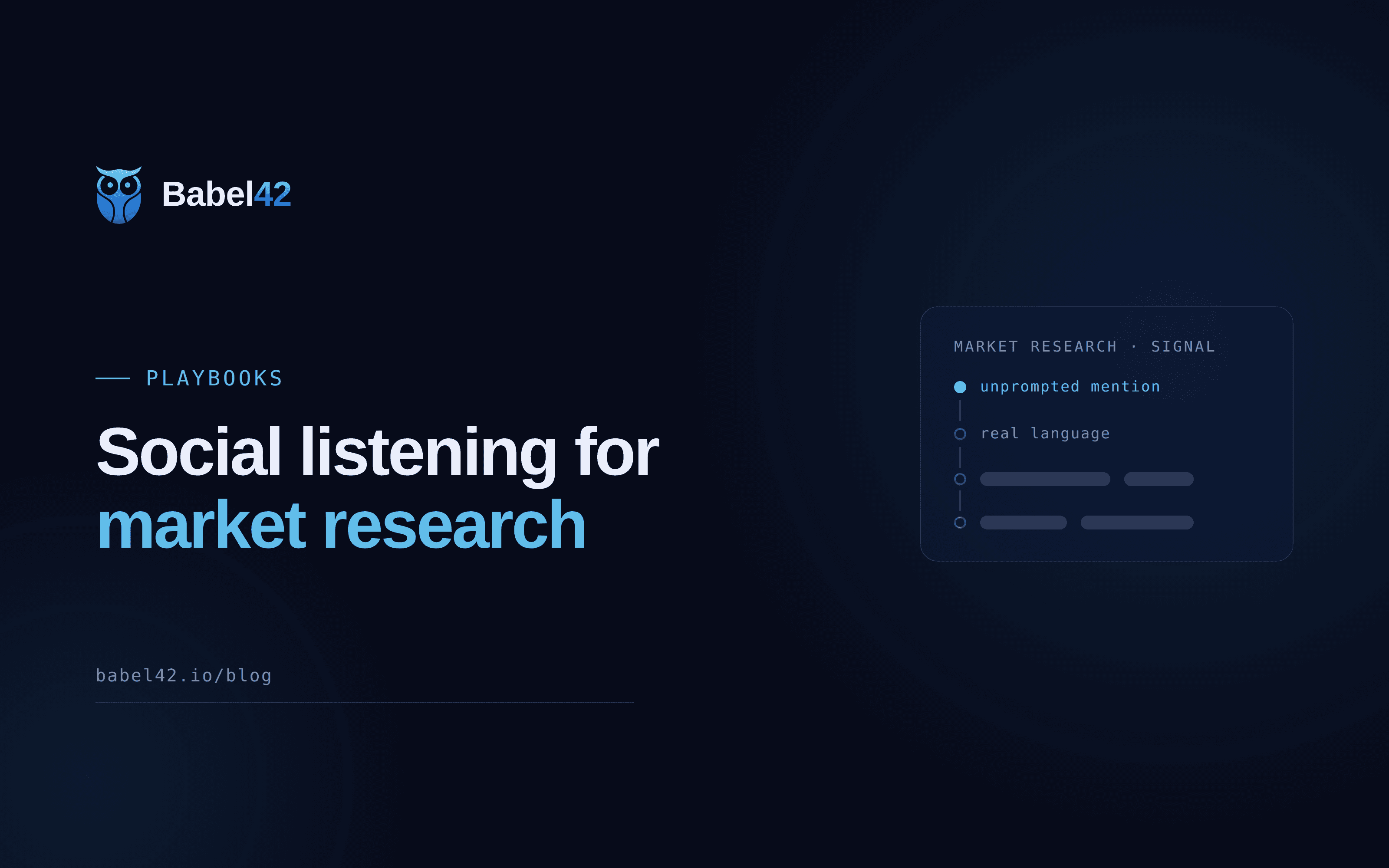 Babel42

PLAYBOOKS

Social listening for market research

babel42.io/blog

MARKET RESEARCH · SIGNAL

unprompted mention

real language